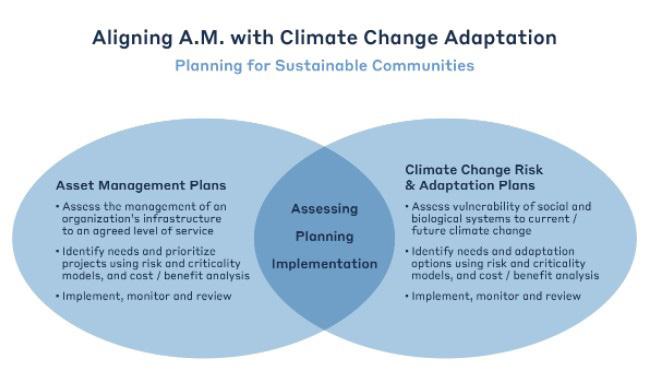 Aligning A.M. with Climate Change Adaptation

Planning for Sustainable Communities

Asset Management Plans

• Assess the management of an organization's infrastructure to an agreed level of service

• Identify needs and prioritize projects using risk and criticality models, and cost / benefit analysis

• Implement, monitor and review

Assessing

Planning

Implementation

Climate Change Risk & Adaptation Plans

• Assess vulnerability of social and biological systems to current / future climate change

• Identify needs and adaptation options using risk and criticality models, and cost / benefit analysis

• Implement, monitor and review